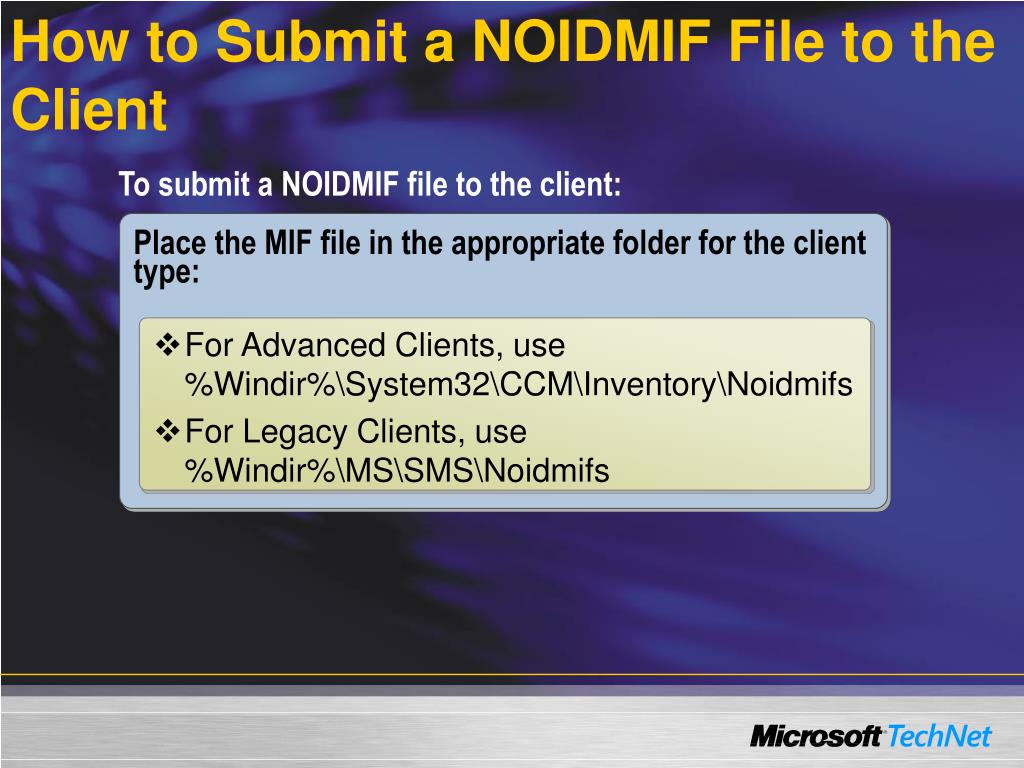 How to Submit a NOIDMIF File to the Client

To submit a NOIDMIF file to the client:

Place the MIF file in the appropriate folder for the client type:

❖ For Advanced Clients, use %Windir%\System32\CCM\Inventory\Noidmifs
❖ For Legacy Clients, use %Windir%\MS\SMS\Noidmifs

Microsoft TechNet